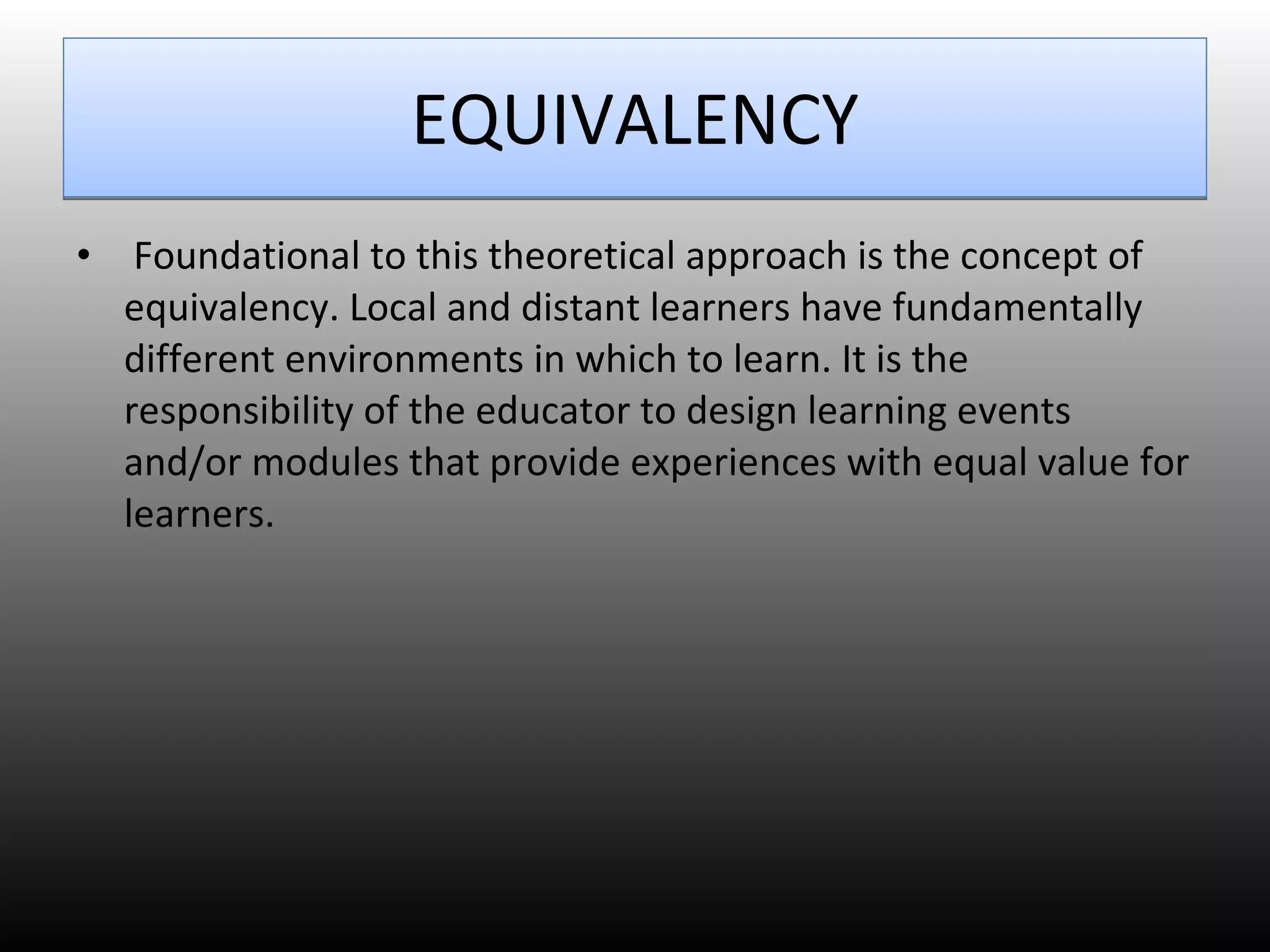 EQUIVALENCY

• Foundational to this theoretical approach is the concept of equivalency. Local and distant learners have fundamentally different environments in which to learn. It is the responsibility of the educator to design learning events and/or modules that provide experiences with equal value for learners.